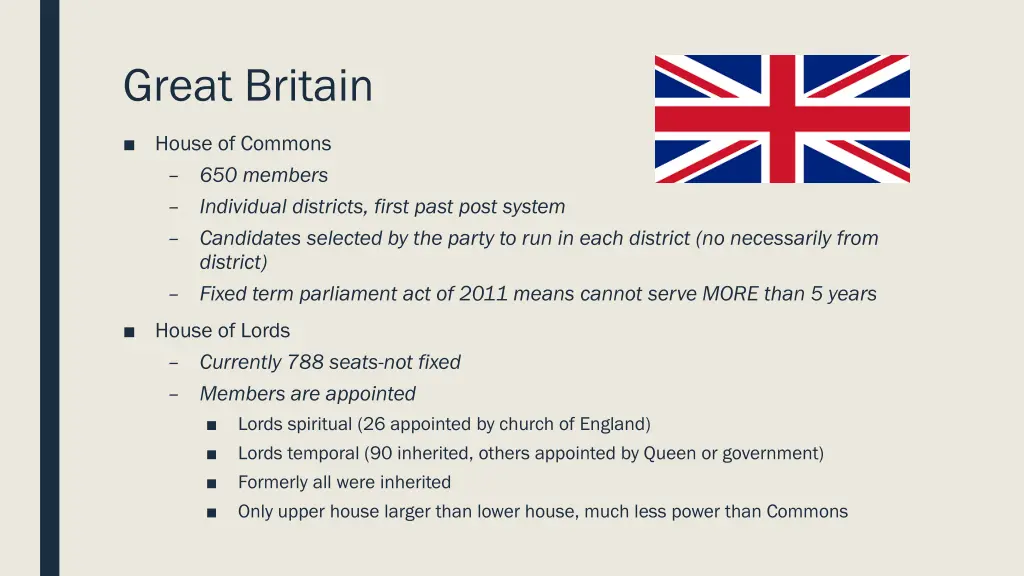 Great Britain

■ House of Commons
– 650 members
– Individual districts, first past post system
– Candidates selected by the party to run in each district (no necessarily from district)
– Fixed term parliament act of 2011 means cannot serve MORE than 5 years

■ House of Lords
– Currently 788 seats-not fixed
– Members are appointed
■ Lords spiritual (26 appointed by church of England)
■ Lords temporal (90 inherited, others appointed by Queen or government)
■ Formerly all were inherited
■ Only upper house larger than lower house, much less power than Commons